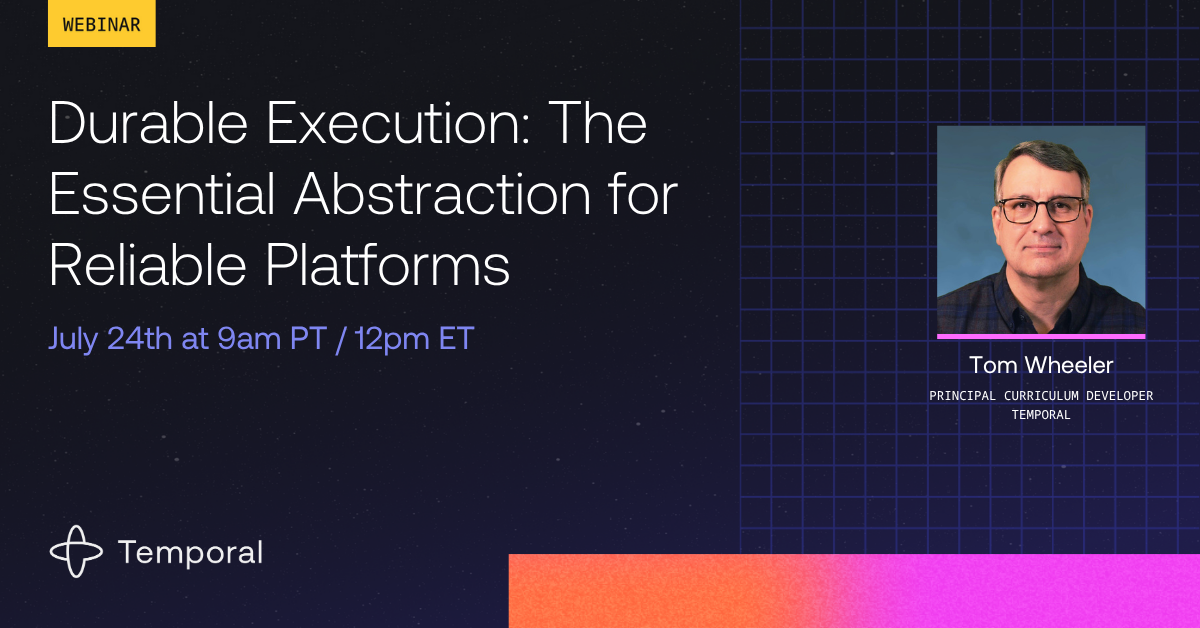 WEBINAR

Durable Execution: The Essential Abstraction for Reliable Platforms

July 24th at 9am PT / 12pm ET

Tom Wheeler

PRINCIPAL CURRICULUM DEVELOPER
TEMPORAL

Temporal